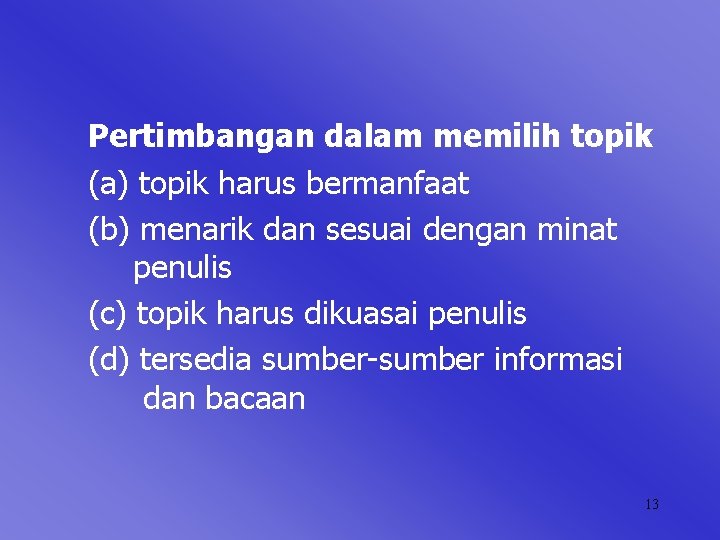 Pertimbangan dalam memilih topik
(a) topik harus bermanfaat
(b) menarik dan sesuai dengan minat penulis
(c) topik harus dikuasai penulis
(d) tersedia sumber-sumber informasi dan bacaan

13